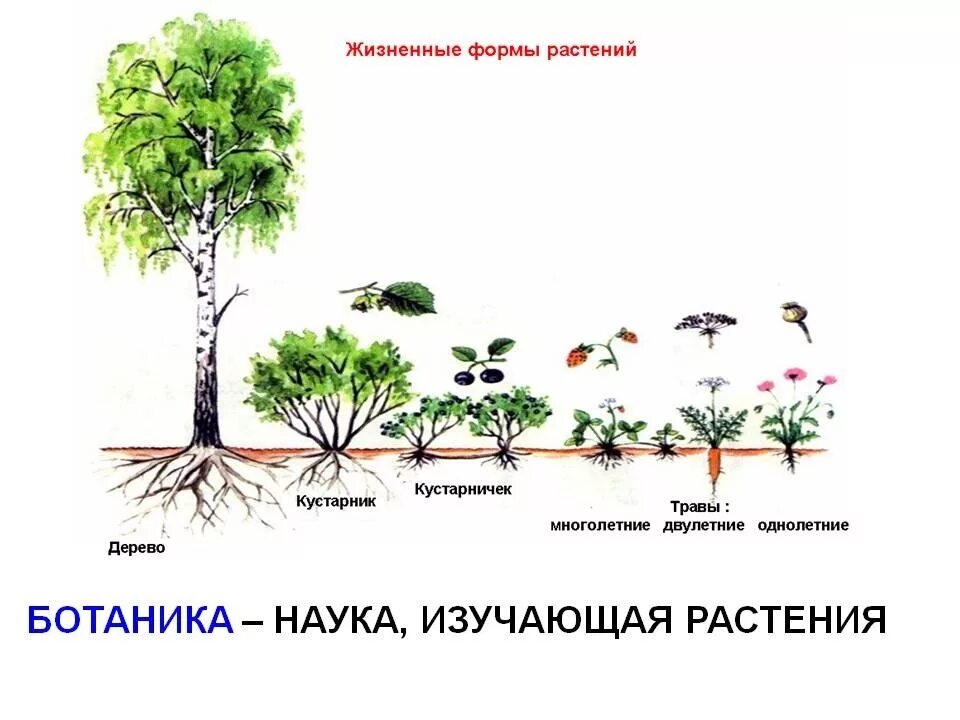 Жизненные формы растений

Дерево

Кустарник

Кустарничек

Травы :
многолетние двулетние однолетние

БОТАНИКА – НАУКА, ИЗУЧАЮЩАЯ РАСТЕНИЯ